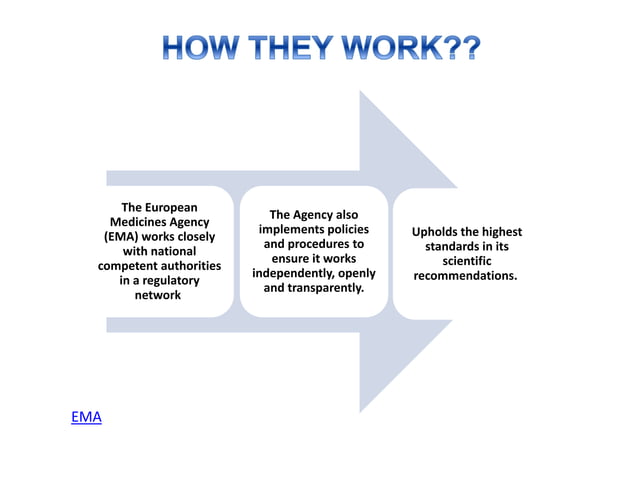 HOW THEY WORK??

The European Medicines Agency (EMA) works closely with national competent authorities in a regulatory network

The Agency also implements policies and procedures to ensure it works independently, openly and transparently.

Upholds the highest standards in its scientific recommendations.

EMA